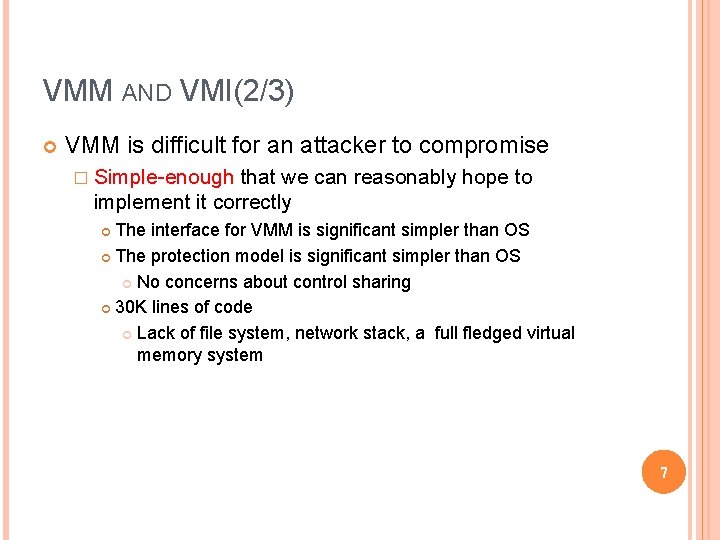 VMM AND VMI(2/3)

VMM is difficult for an attacker to compromise

Simple-enough that we can reasonably hope to implement it correctly

The interface for VMM is significant simpler than OS

The protection model is significant simpler than OS

No concerns about control sharing

30K lines of code

Lack of file system, network stack, a full fledged virtual memory system

7